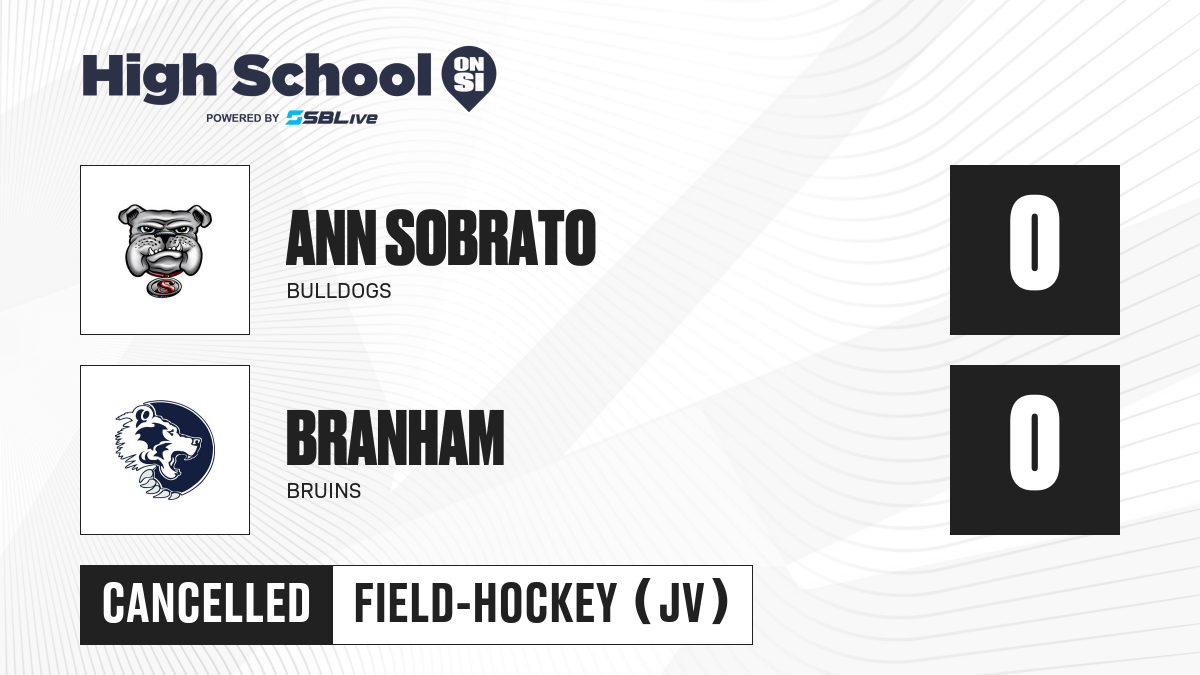 High School ON SI
POWERED BY SBLive

ANN SOBRATO
BULLDOGS

0

BRANHAM
BRUINS

0

CANCELLED FIELD-HOCKEY (JV)